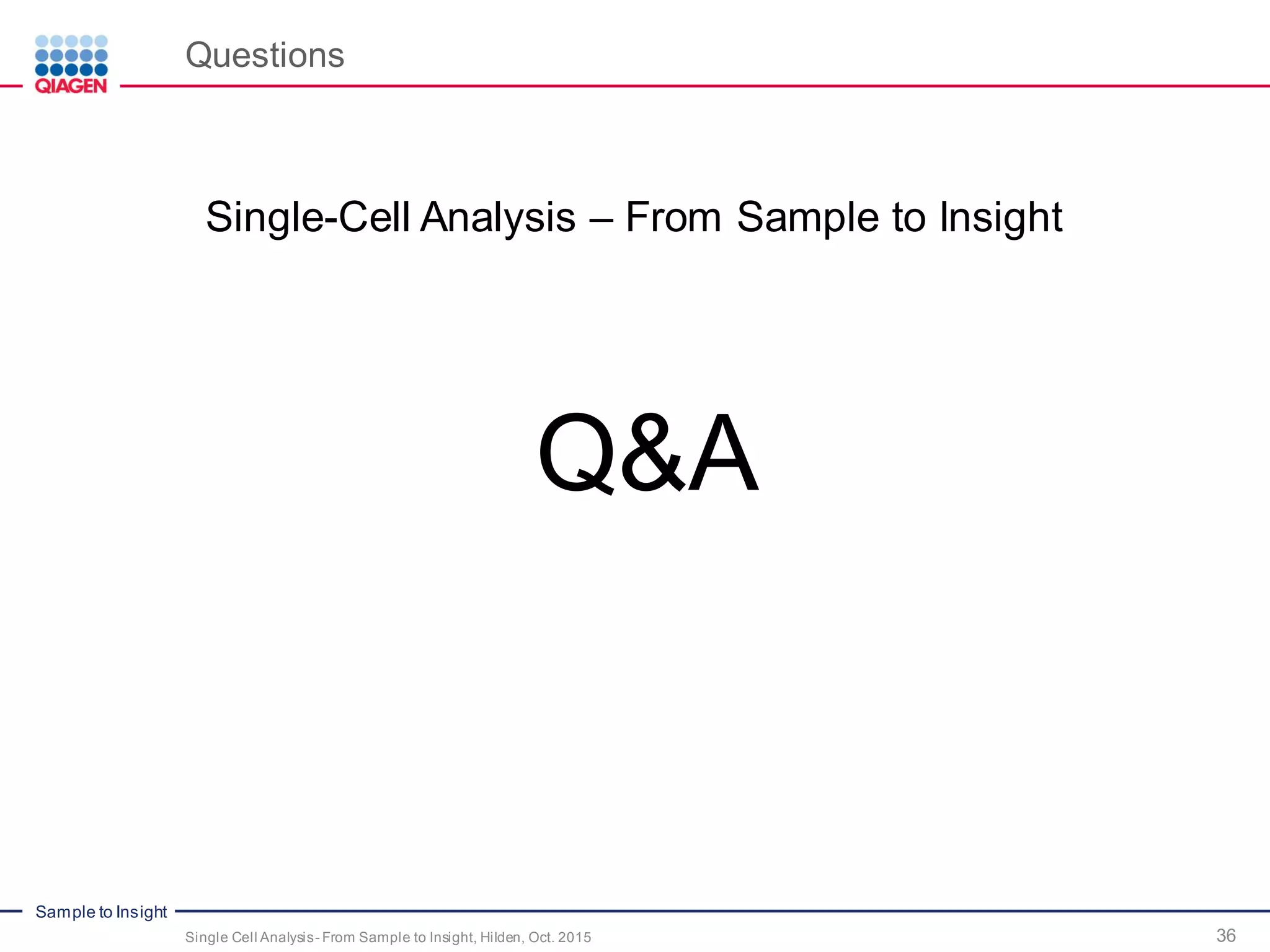 QIAGEN

Questions

Single-Cell Analysis – From Sample to Insight

Q&A

Sample to Insight

Single Cell Analysis- From Sample to Insight, Hilden, Oct. 2015

36